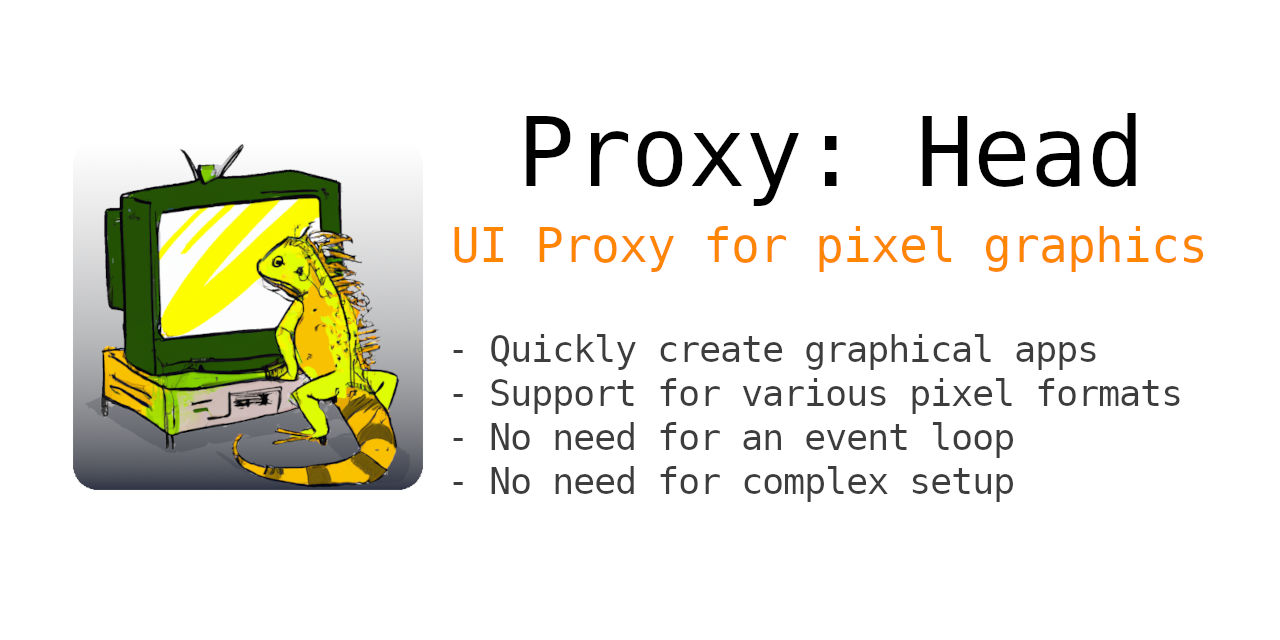 Proxy: Head

UI Proxy for pixel graphics

- Quickly create graphical apps
- Support for various pixel formats
- No need for an event loop
- No need for complex setup